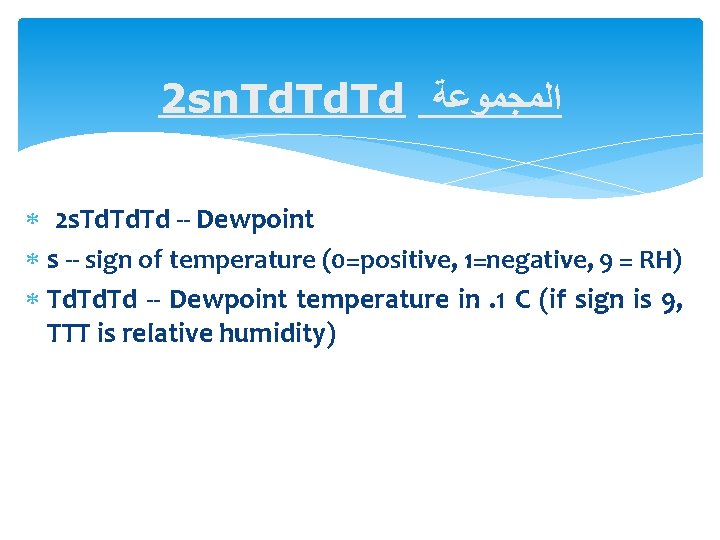 المجموعة 2snTdTdTd

* 2sTdTdTd -- Dewpoint
* s -- sign of temperature (0=positive, 1=negative, 9 = RH)
* TdTdTd -- Dewpoint temperature in .1 C (if sign is 9, TTT is relative humidity)